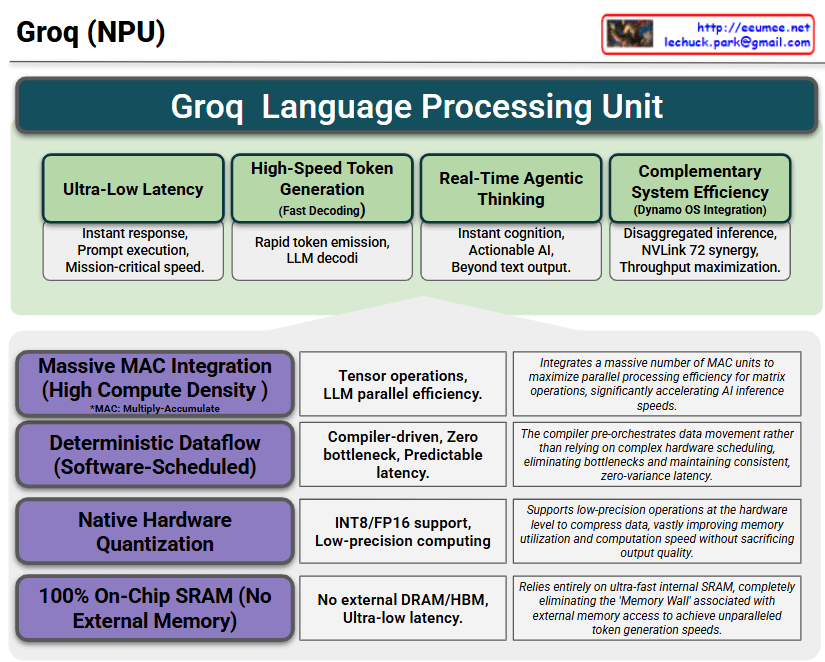 Groq (NPU)

http://ceumee.net
lechuck.park@gmail.com

Groq Language Processing Unit

Ultra-Low Latency

Instant response, Prompt execution, Mission-critical speed.

High-Speed Token Generation (Fast Decoding)

Rapid token emission, LLM decodi

Real-Time Agentic Thinking

Instant cognition, Actionable AI, Beyond text output.

Complementary System Efficiency (Dynamo OS Integration)

Disaggregated inference, NVLink 72 synergy, Throughput maximization.

Massive MAC Integration (High Compute Density )
*MAC: Multiply-Accumulate

Tensor operations, LLM parallel efficiency.

Integrates a massive number of MAC units to maximize parallel processing efficiency for matrix operations, significantly accelerating AI inference speeds.

Deterministic Dataflow (Software-Scheduled)

Compiler-driven, Zero bottleneck, Predictable latency.

The compiler pre-orchestrates data movement rather than relying on complex hardware scheduling, eliminating bottlenecks and maintaining consistent, zero-variance latency.

Native Hardware Quantization

INT8/FP16 support, Low-precision computing

Supports low-precision operations at the hardware level to compress data, vastly improving memory utilization and computation speed without sacrificing output quality.

100% On-Chip SRAM (No External Memory)

No external DRAM/HBM, Ultra-low latency.

Relies entirely on ultra-fast internal SRAM, completely eliminating the 'Memory Wall' associated with external memory access to achieve unparalleled token generation speeds.